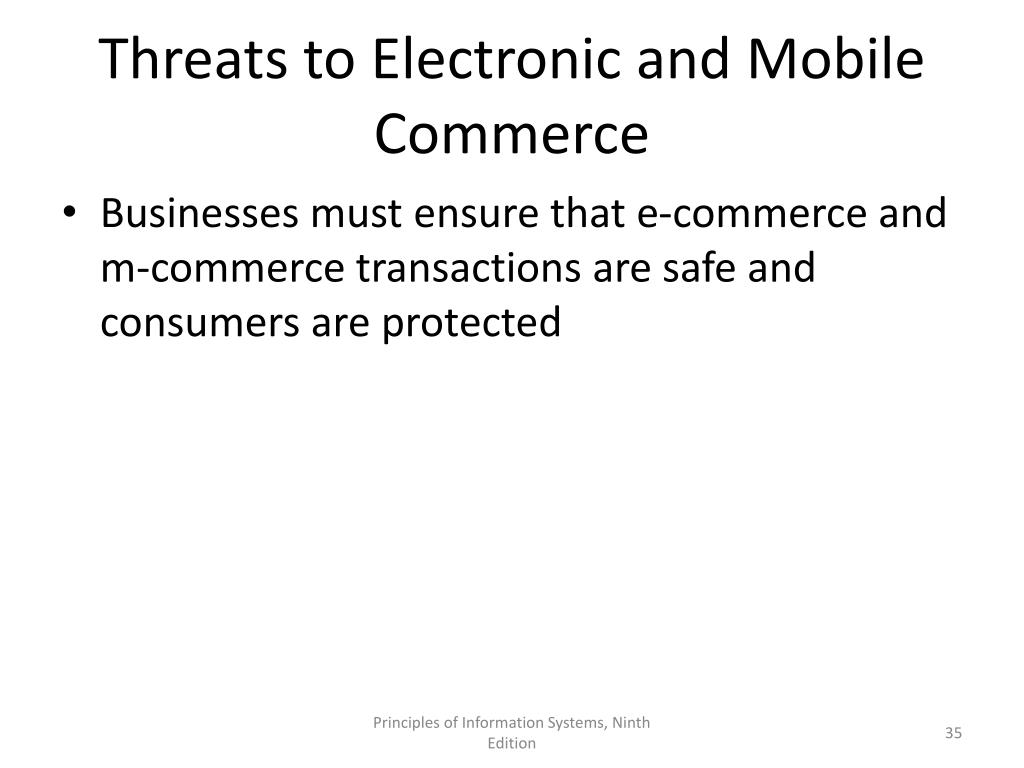 Threats to Electronic and Mobile Commerce

• Businesses must ensure that e-commerce and m-commerce transactions are safe and consumers are protected

Principles of Information Systems, Ninth Edition

35